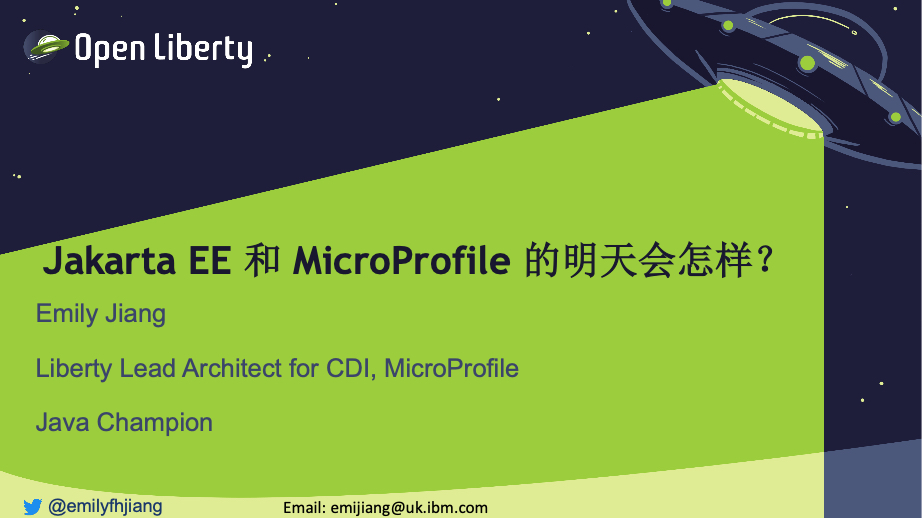 Open Liberty

Jakarta EE 和 MicroProfile 的明天会怎样?

Emily Jiang

Liberty Lead Architect for CDI, MicroProfile

Java Champion

@emilyfhjiang

Email: emijiang@uk.ibm.com